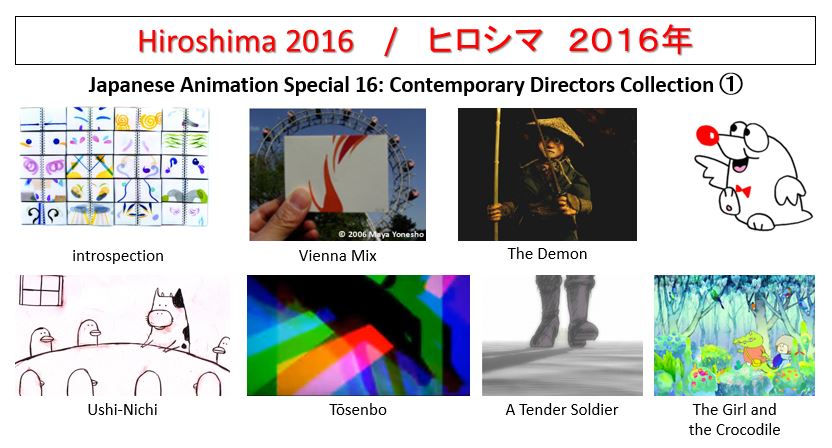 Hiroshima 2016 / ヒロシマ 2016年

Japanese Animation Special 16: Contemporary Directors Collection ①

© 2006 Maya Yonesho

introspection

Vienna Mix

The Demon

Ushi-Nichi

Tōsenbo

A Tender Soldier

The Girl and the Crocodile